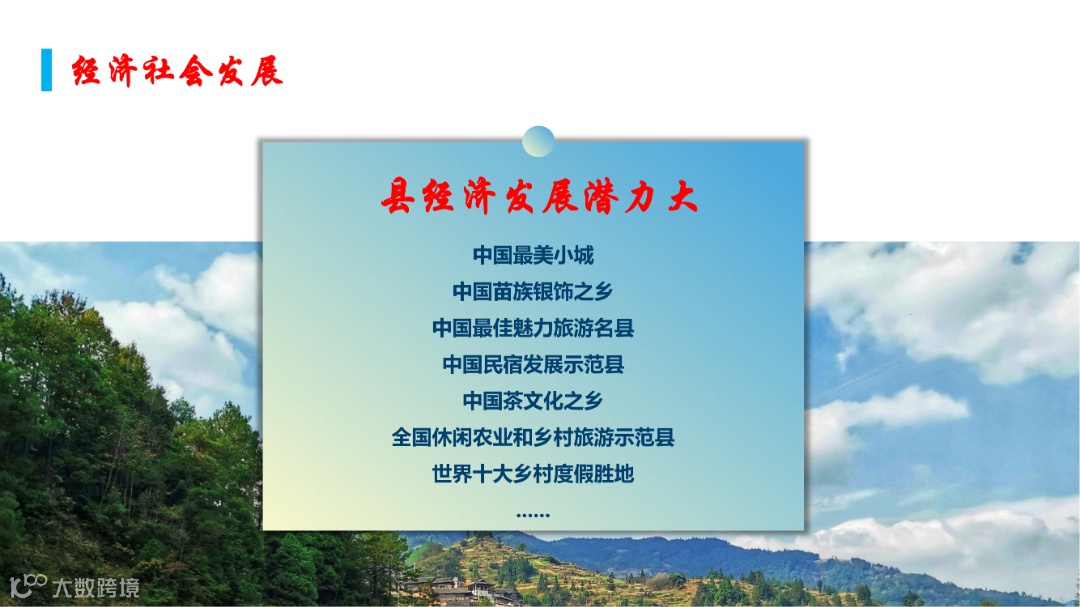 经济社会发展

县经济发展潜力大

中国最美小城
中国苗族银饰之乡
中国最佳魅力旅游名县
中国民宿发展示范县
中国茶文化之乡
全国休闲农业和乡村旅游示范县
世界十大乡村度假胜地
……

大数跨境